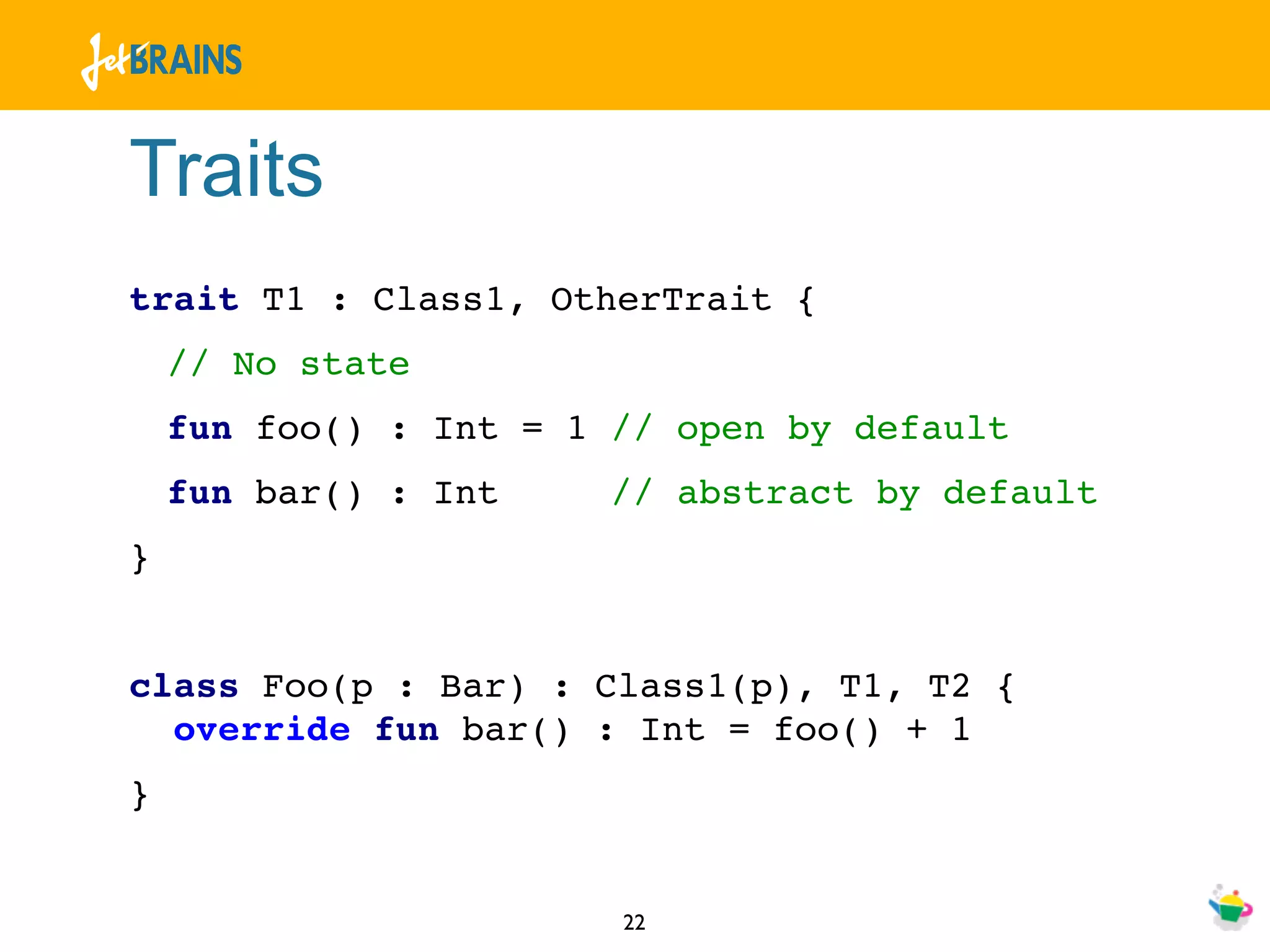 JetBRAINS

Traits

trait T1 : Class1, OtherTrait {
  // No state
  fun foo() : Int = 1 // open by default
  fun bar() : Int     // abstract by default
}

class Foo(p : Bar) : Class1(p), T1, T2 {
  override fun bar() : Int = foo() + 1
}

22